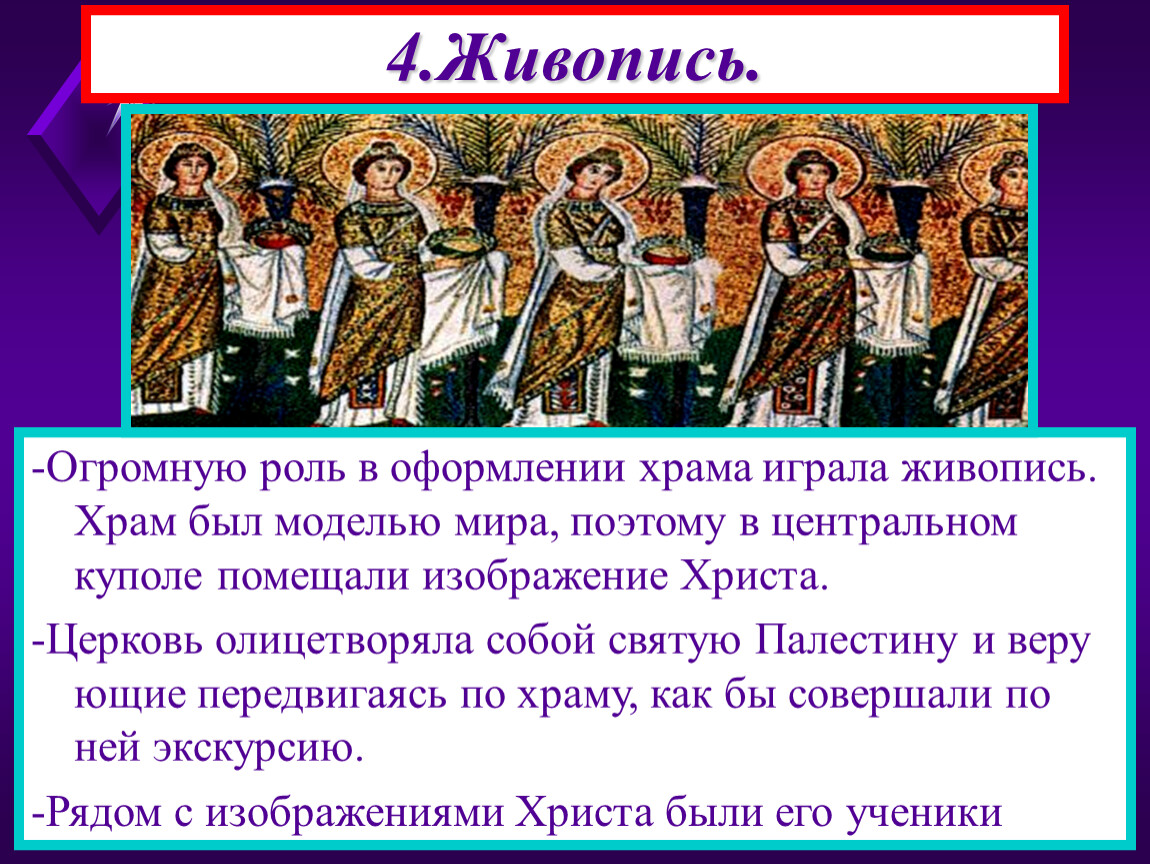 4.Живопись.

-Огромную роль в оформлении храма играла живопись. Храм был моделью мира, поэтому в центральном куполе помещали изображение Христа.

-Церковь олицетворяла собой святую Палестину и веру ющие передвигаясь по храму, как бы совершали по ней экскурсию.

-Рядом с изображениями Христа были его ученики